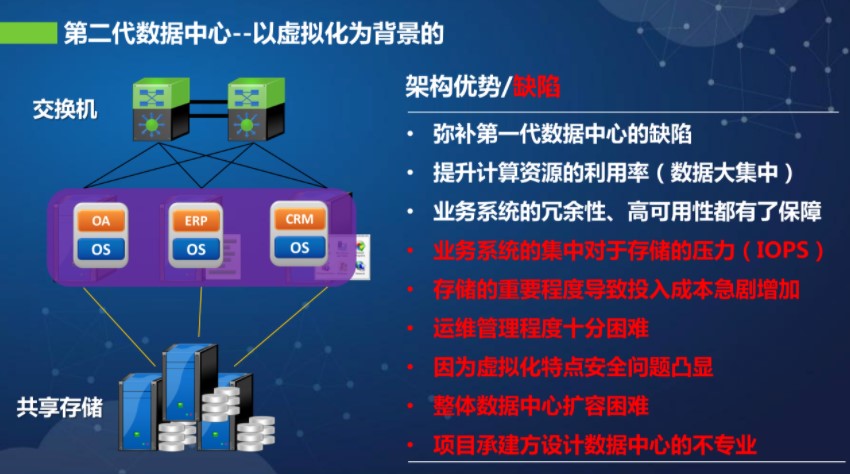 第二代数据中心--以虚拟化为背景的

交换机

OA
OS
ERP
OS
CRM
OS

共享存储

架构优势/缺陷

• 弥补第一代数据中心的缺陷
• 提升计算资源的利用率（数据大集中）
• 业务系统的冗余性、高可用性都有了保障
• 业务系统的集中对于存储的压力（IOPS）
• 存储的重要程度导致投入成本急剧增加
• 运维管理程度十分困难
• 因为虚拟化特点安全问题凸显
• 整体数据中心扩容困难
• 项目承建方设计数据中心的不专业